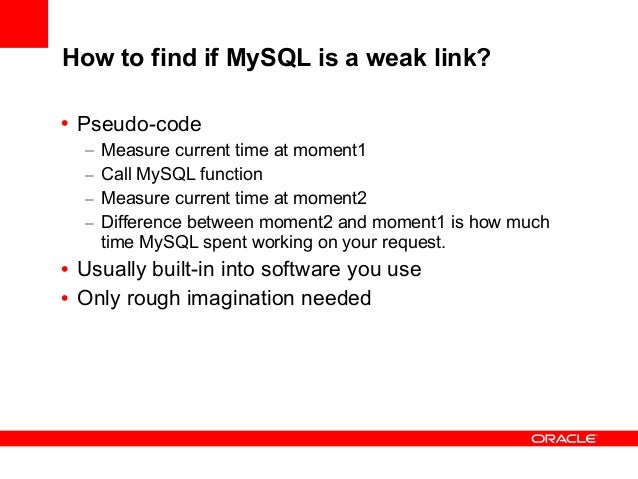 How to find if MySQL is a weak link?

• Pseudo-code
– Measure current time at moment1
– Call MySQL function
– Measure current time at moment2
– Difference between moment2 and moment1 is how much time MySQL spent working on your request.
• Usually built-in into software you use
• Only rough imagination needed

ORACLE